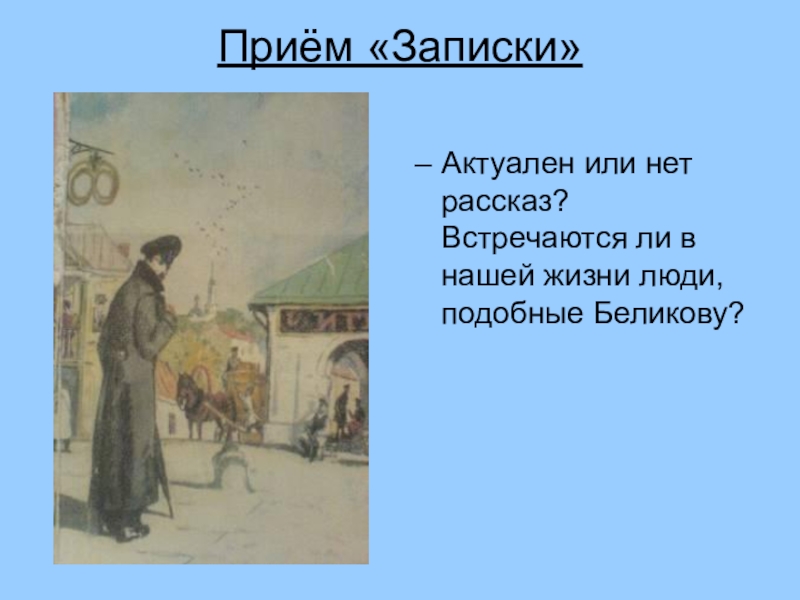 Приём «Записки»

– Актуален или нет рассказ? Встречаются ли в нашей жизни люди, подобные Беликову?